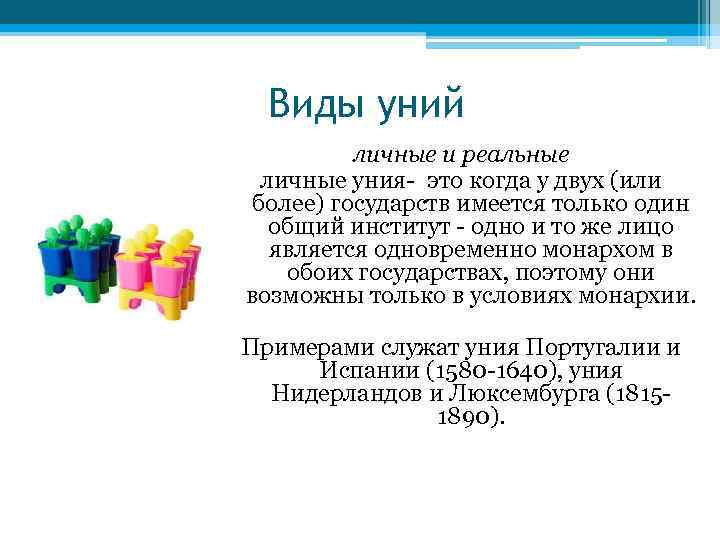 Виды уний

личные и реальные

личные уния- это когда у двух (или более) государств имеется только один общий институт - одно и то же лицо является одновременно монархом в обоих государствах, поэтому они возможны только в условиях монархии.

Примерами служат уния Португалии и Испании (1580-1640), уния Нидерландов и Люксембурга (1815-1890).